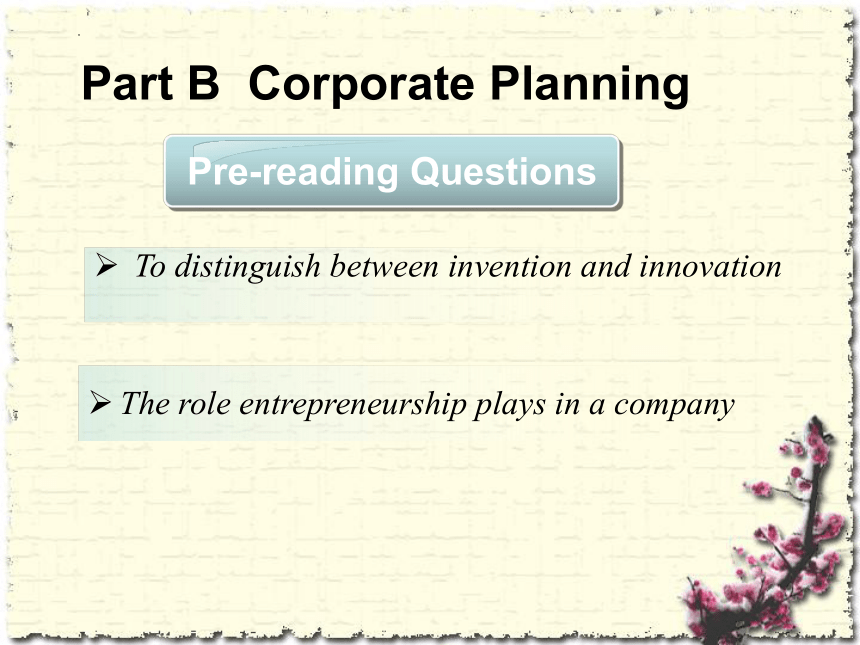 Part B Corporate Planning

Pre-reading Questions

➢ To distinguish between invention and innovation

➢ The role entrepreneurship plays in a company